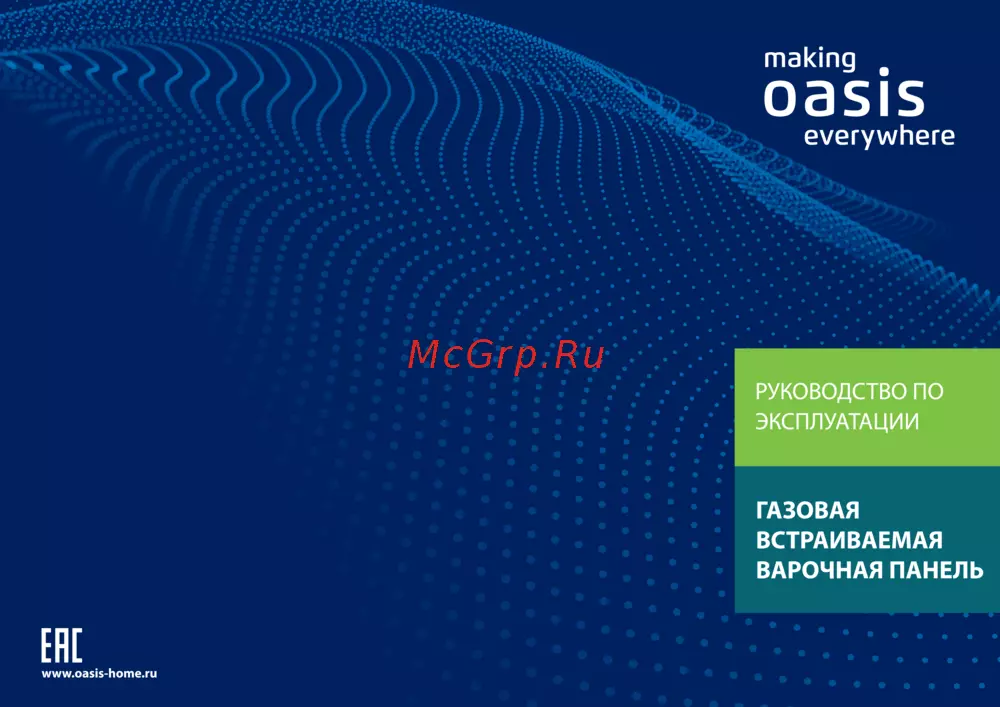 making
oasis
everywhere

McGrp.Ru

РУКОВОДСТВО ПО ЭКСПЛУАТАЦИИ

ГАЗОВАЯ ВСТРАИВАЕМАЯ ВАРОЧНАЯ ПАНЕЛЬ

EAC

www.oasis-home.ru